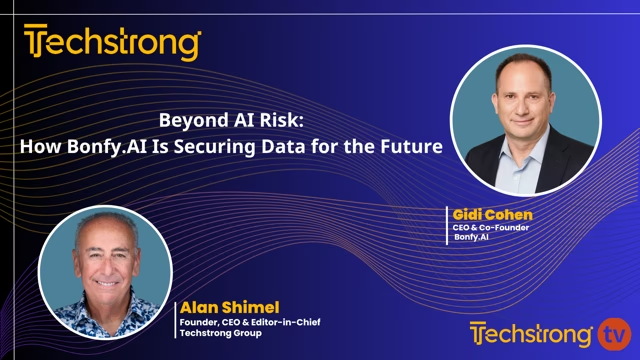 Techstrong

Beyond AI Risk:
How Bonfy.AI Is Securing Data for the Future

Gidi Cohen
CEO & Co-Founder
Bonfy.AI

Alan Shimel
Founder, CEO & Editor-in-Chief
Techstrong Group

Techstrong tv